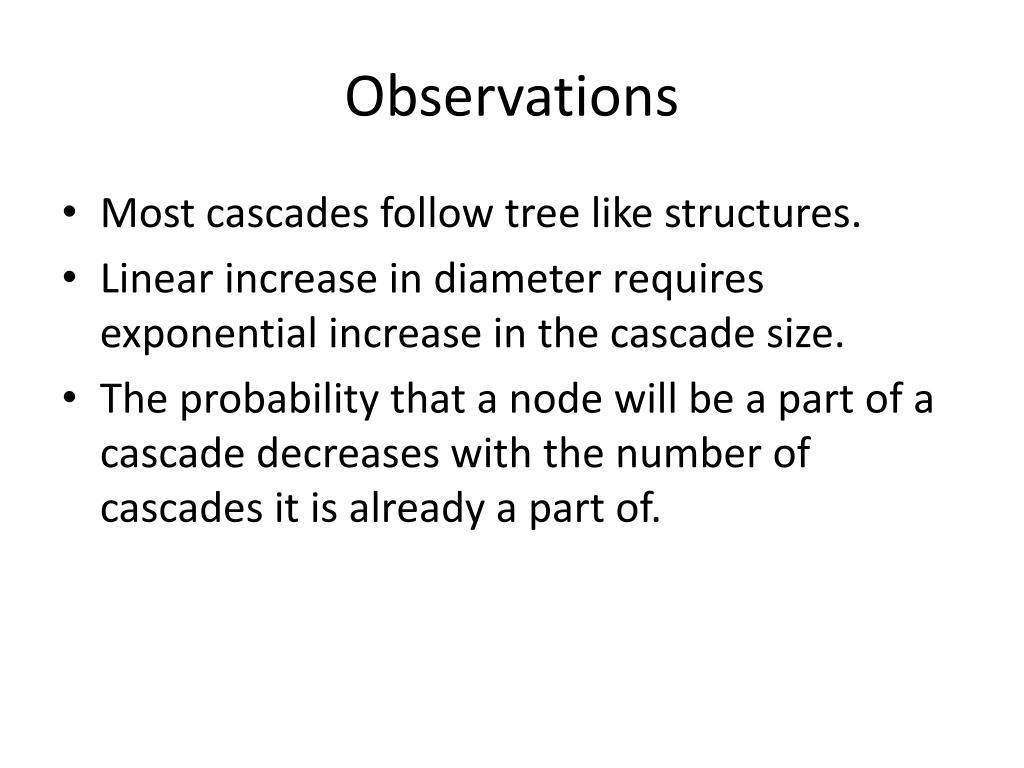 Observations

• Most cascades follow tree like structures.
• Linear increase in diameter requires exponential increase in the cascade size.
• The probability that a node will be a part of a cascade decreases with the number of cascades it is already a part of.